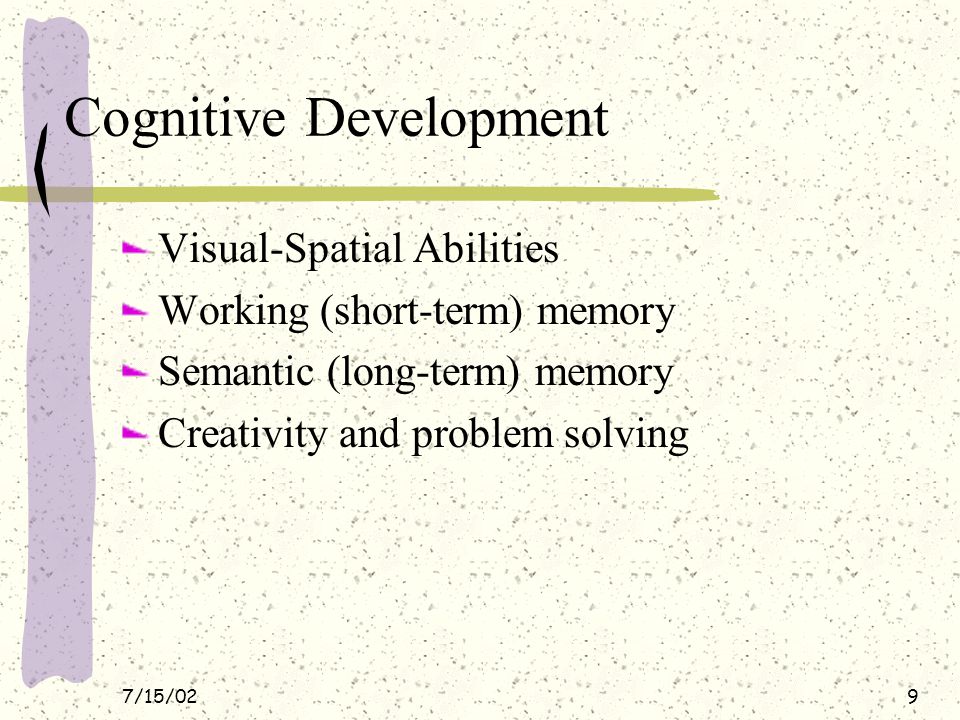 Cognitive Development

Visual-Spatial Abilities
Working (short-term) memory
Semantic (long-term) memory
Creativity and problem solving

7/15/02

9